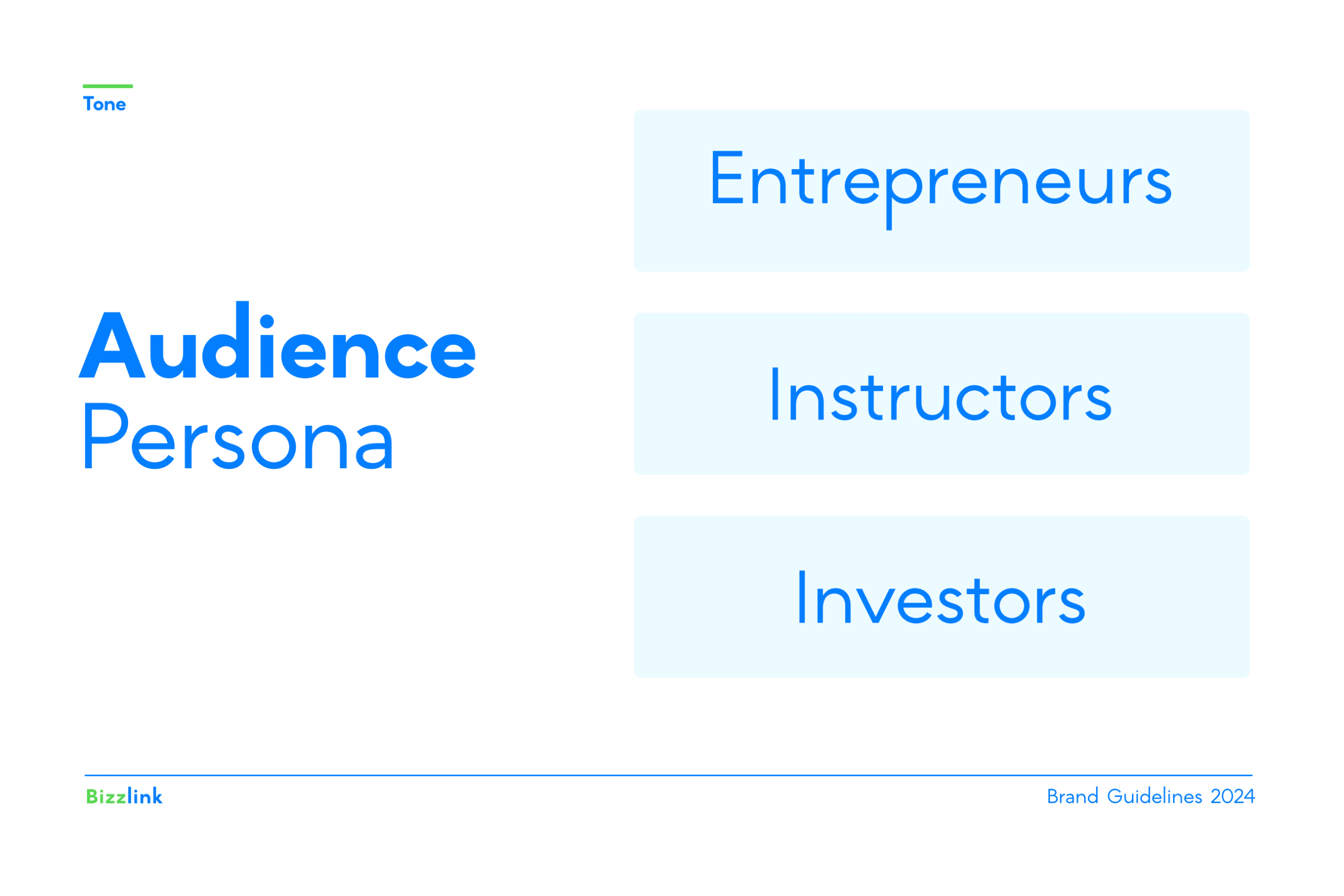 Tone

Audience
Persona

Entrepreneurs

Instructors

Investors

Bizzlink

Brand Guidelines 2024